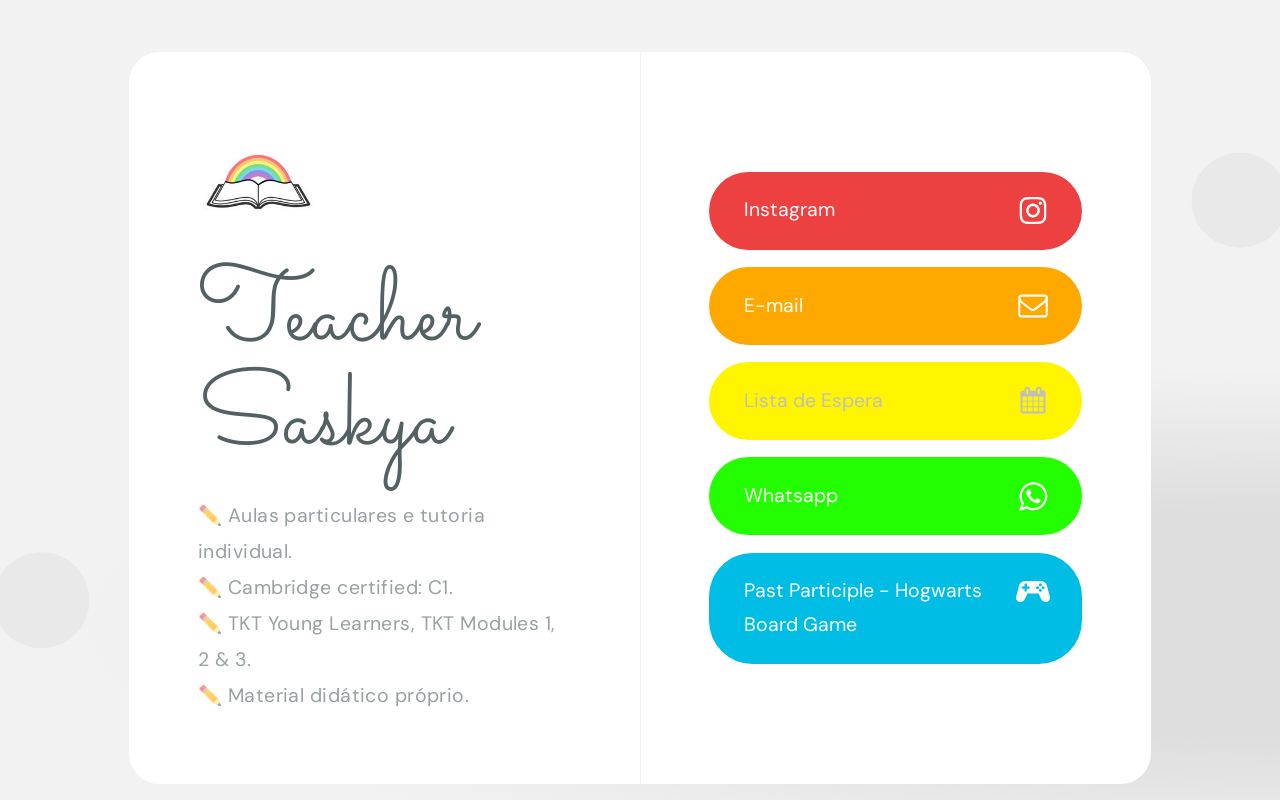 Teacher Saskya

✏️ Aulas particulares e tutoria individual.
✏️ Cambridge certified: C1.
✏️ TKT Young Learners, TKT Modules 1, 2 & 3.
✏️ Material didático próprio.

Instagram

E-mail

Lista de Espera

Whatsapp

Past Participle - Hogwarts Board Game